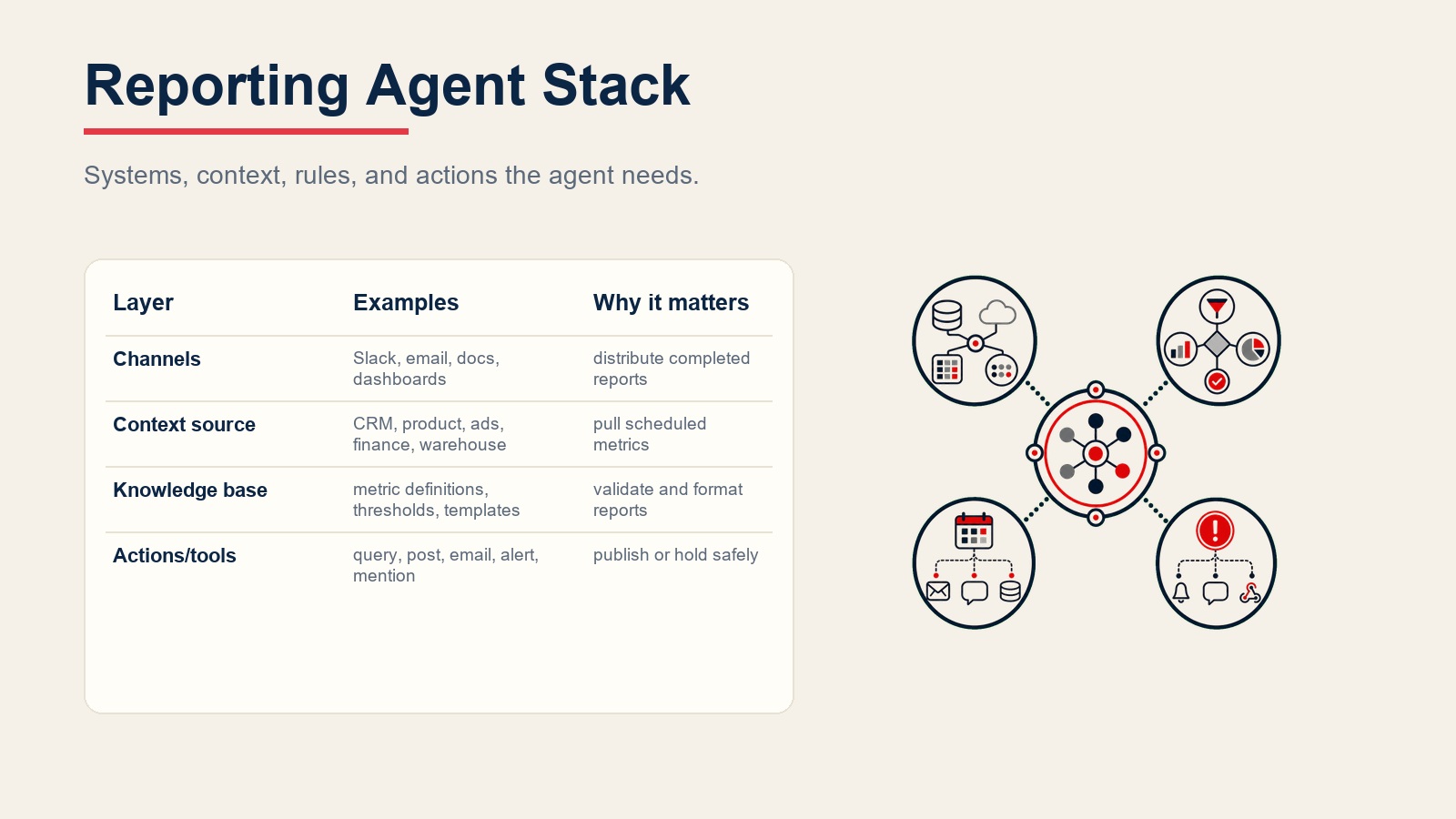 Reporting Agent Stack

Systems, context, rules, and actions the agent needs.

| Layer | Examples | Why it matters |
|---|---|---|
| Channels | Slack, email, docs, dashboards | distribute completed reports |
| Context source | CRM, product, ads, finance, warehouse | pull scheduled metrics |
| Knowledge base | metric definitions, thresholds, templates | validate and format reports |
| Actions/tools | query, post, email, alert, mention | publish or hold safely |